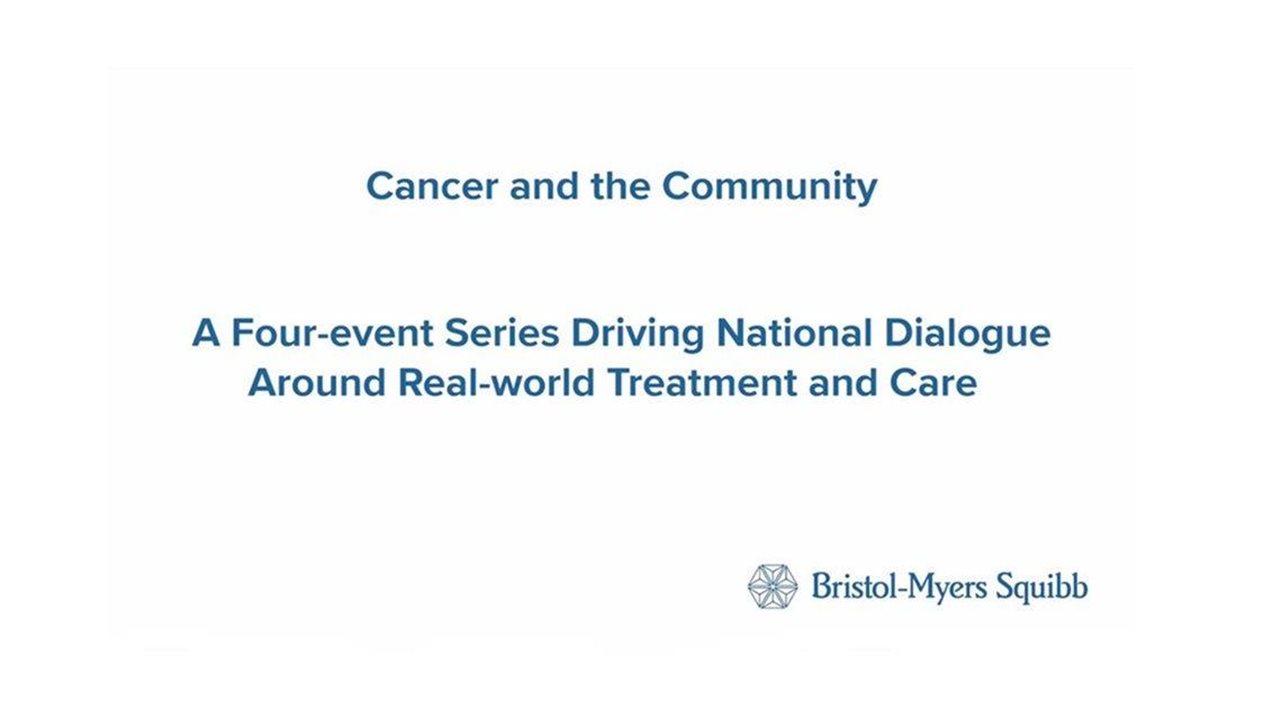 Cancer and the Community

A Four-event Series Driving National Dialogue Around Real-world Treatment and Care

Bristol-Myers Squibb